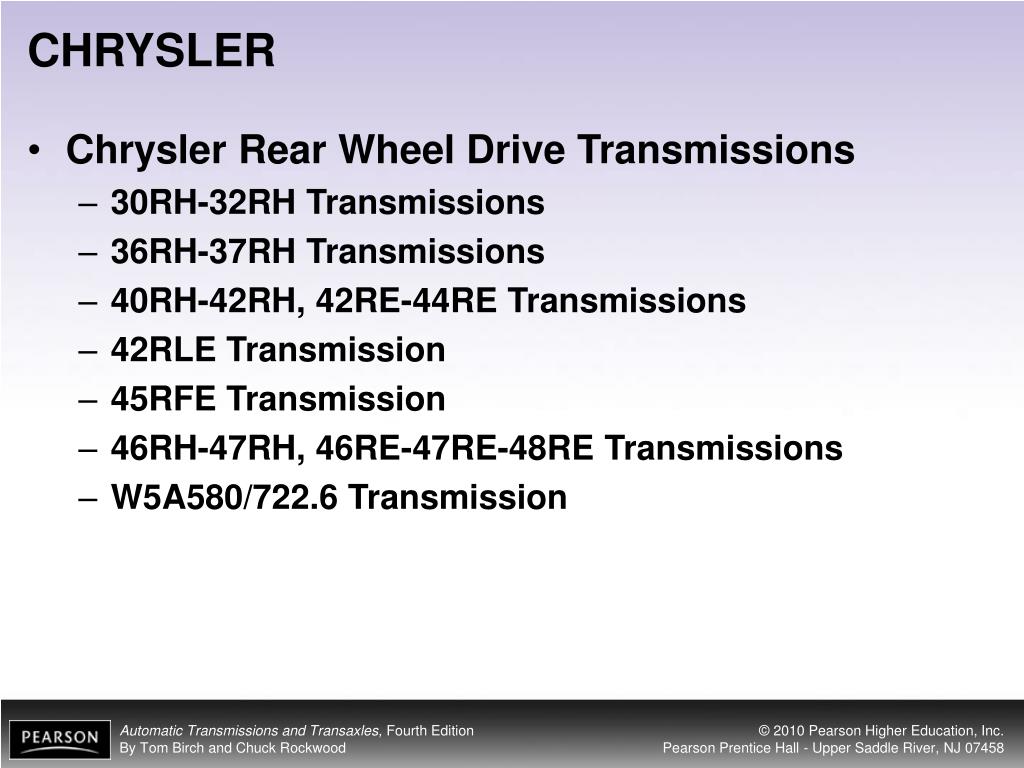 CHRYSLER

• Chrysler Rear Wheel Drive Transmissions
  – 30RH-32RH Transmissions
  – 36RH-37RH Transmissions
  – 40RH-42RH, 42RE-44RE Transmissions
  – 42RLE Transmission
  – 45RFE Transmission
  – 46RH-47RH, 46RE-47RE-48RE Transmissions
  – W5A580/722.6 Transmission

PEARSON

Automatic Transmissions and Transaxles, Fourth Edition
By Tom Birch and Chuck Rockwood

© 2010 Pearson Higher Education, Inc.
Pearson Prentice Hall - Upper Saddle River, NJ 07458